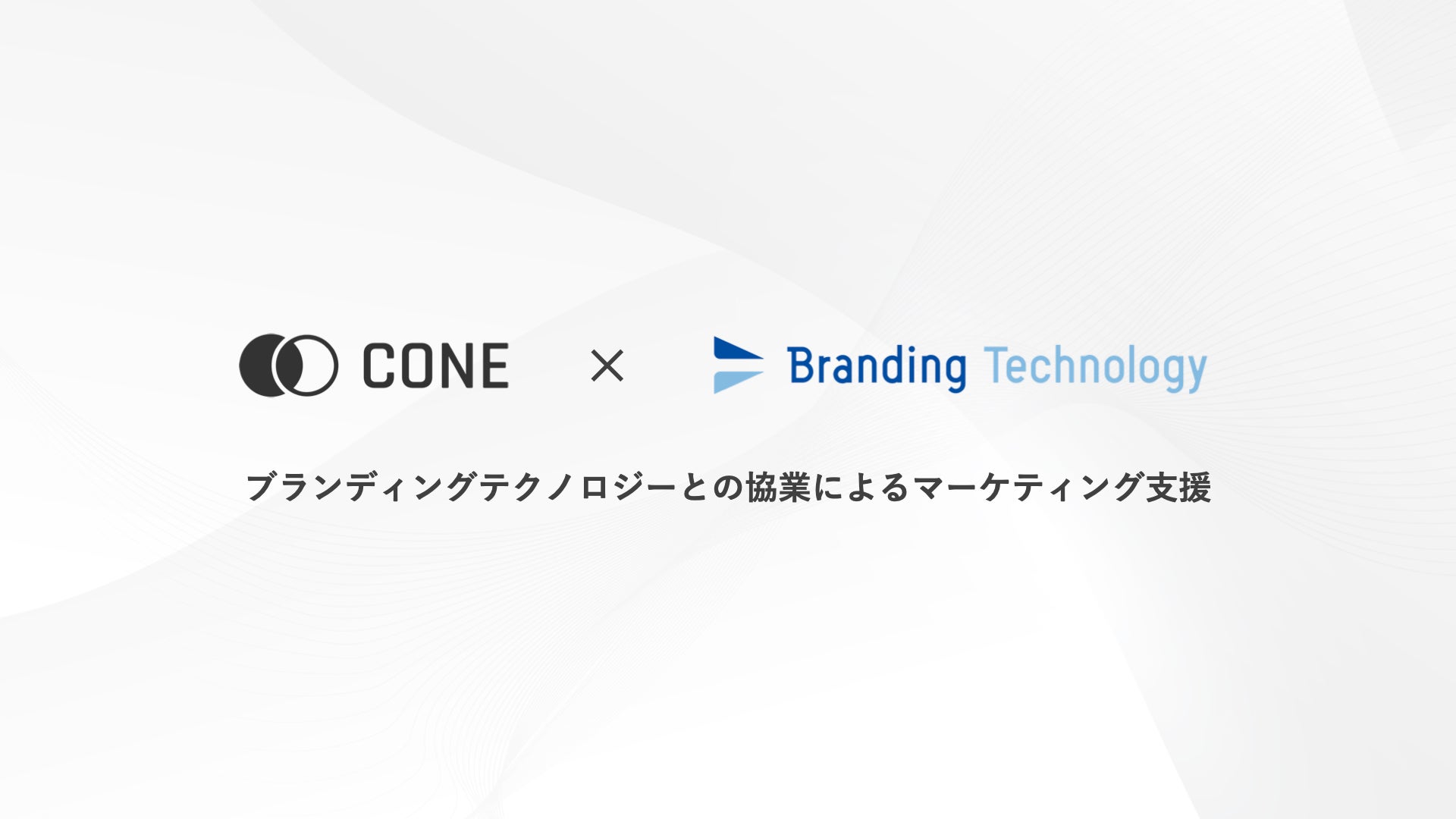 CONE × Branding Technology

ブランディングテクノロジーとの協業によるマーケティング支援